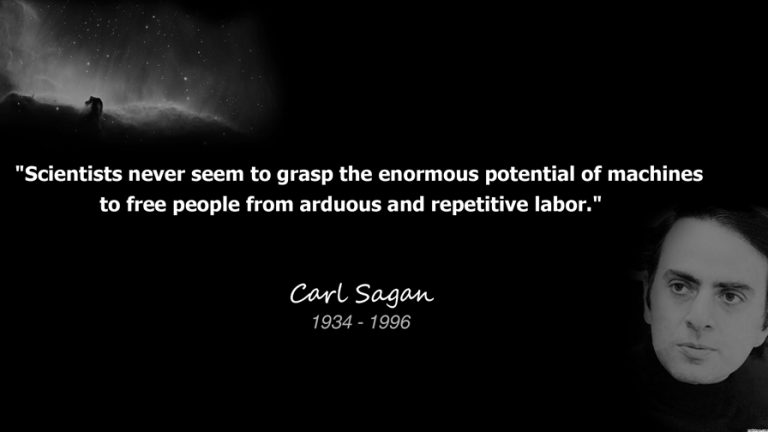 "Scientists never seem to grasp the enormous potential of machines to free people from arduous and repetitive labor."

Carl Sagan
1934 - 1996